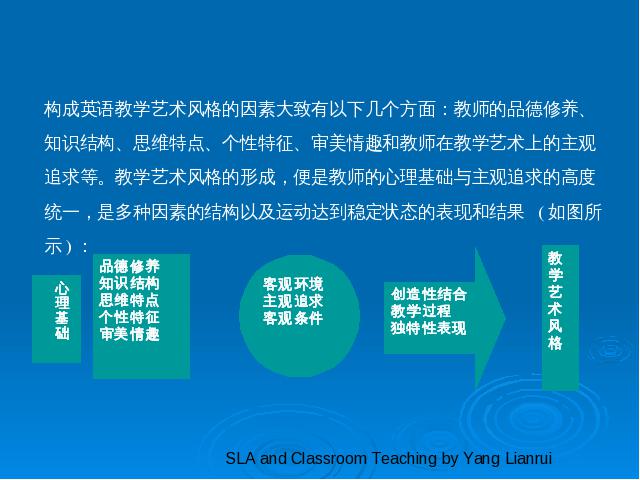 构成英语教学艺术风格的因素大致有以下几个方面：教师的品德修养、知识结构、思维特点、个性特征、审美情趣和教师在教学艺术上的主观追求等。教学艺术风格的形成，便是教师的心理基础与主观追求的高度统一，是多种因素的结构以及运动达到稳定状态的表现和结果 （如图所示）：

心理基础

品德修养
知识结构
思维特点
个性特征
审美情趣

客观环境
主观追求
客观条件

创造性结合
教学过程
独特性表现

教学艺术风格

SLA and Classroom Teaching by Yang Lianrui